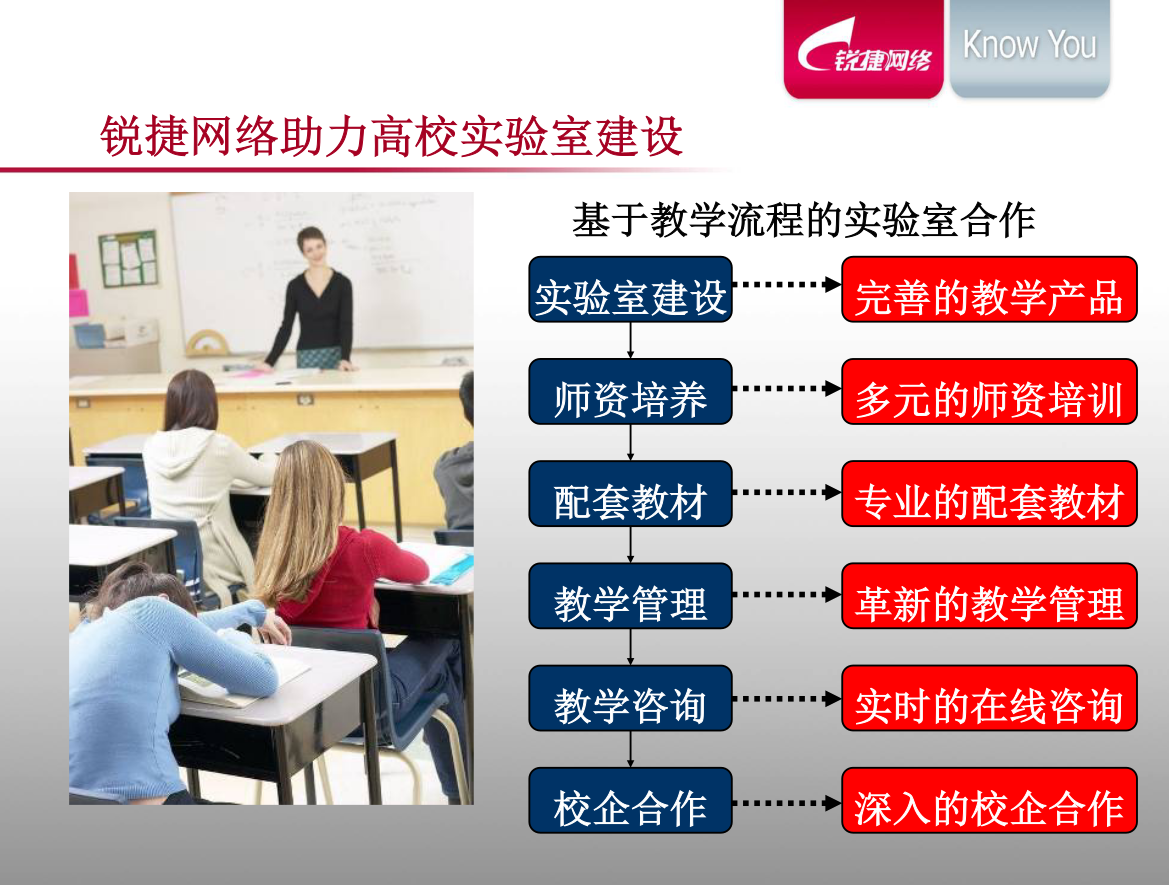 锐捷网络 Know You

锐捷网络助力高校实验室建设

基于教学流程的实验室合作

实验室建设 完善的教学产品

师资培养 多元的师资培训

配套教材 专业的配套教材

教学管理 革新的教学管理

教学咨询 实时的在线咨询

校企合作 深入的校企合作